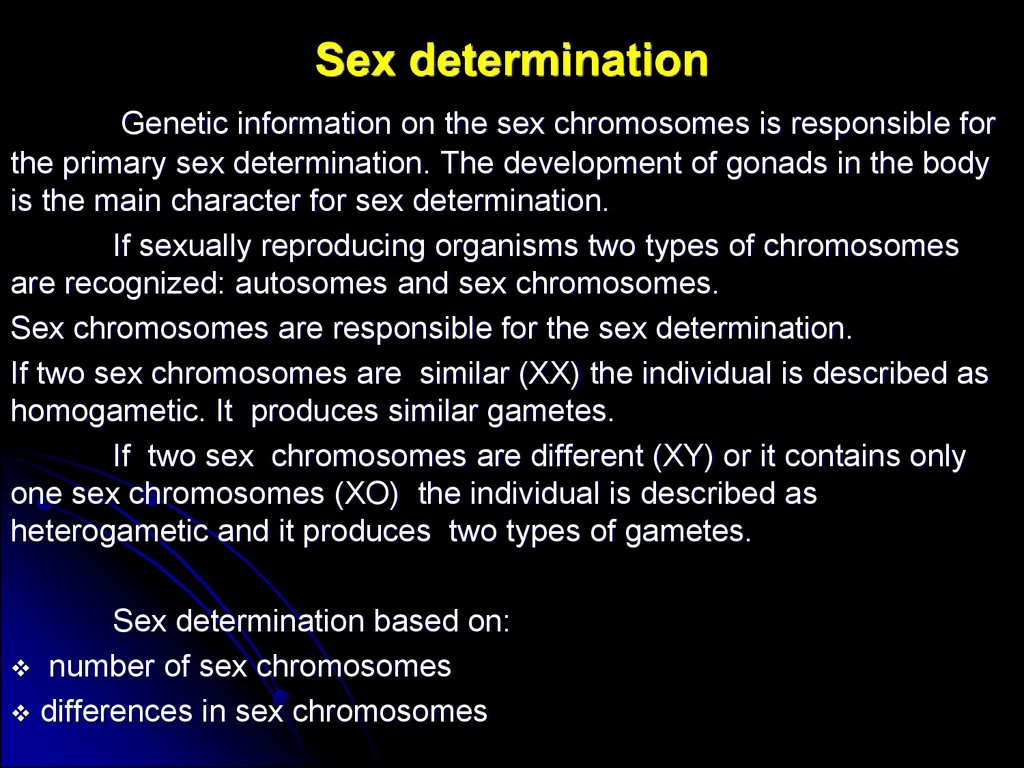 Sex determination

Genetic information on the sex chromosomes is responsible for the primary sex determination. The development of gonads in the body is the main character for sex determination.

If sexually reproducing organisms two types of chromosomes are recognized: autosomes and sex chromosomes.

Sex chromosomes are responsible for the sex determination.

If two sex chromosomes are similar (XX) the individual is described as homogametic. It produces similar gametes.

If two sex chromosomes are different (XY) or it contains only one sex chromosomes (XO) the individual is described as heterogametic and it produces two types of gametes.

Sex determination based on:

❖ number of sex chromosomes

❖ differences in sex chromosomes